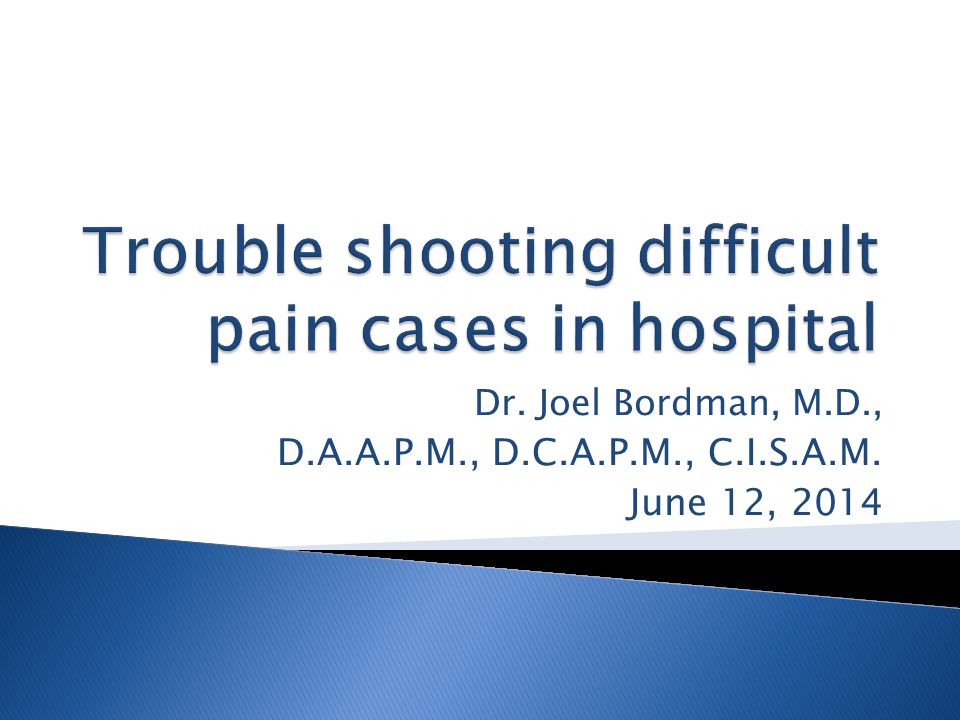 Trouble shooting difficult pain cases in hospital

Dr. Joel Bordman, M.D.,
D.A.A.P.M., D.C.A.P.M., C.I.S.A.M.
June 12, 2014